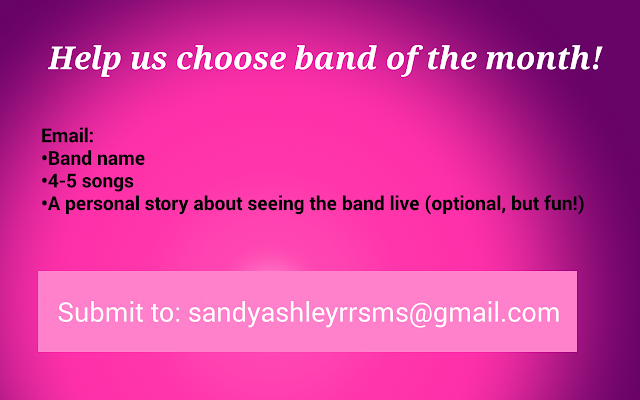 Help us choose band of the month!

Email:
• Band name
• 4-5 songs
• A personal story about seeing the band live (optional, but fun!)

Submit to: sandyashleyrrsms@gmail.com